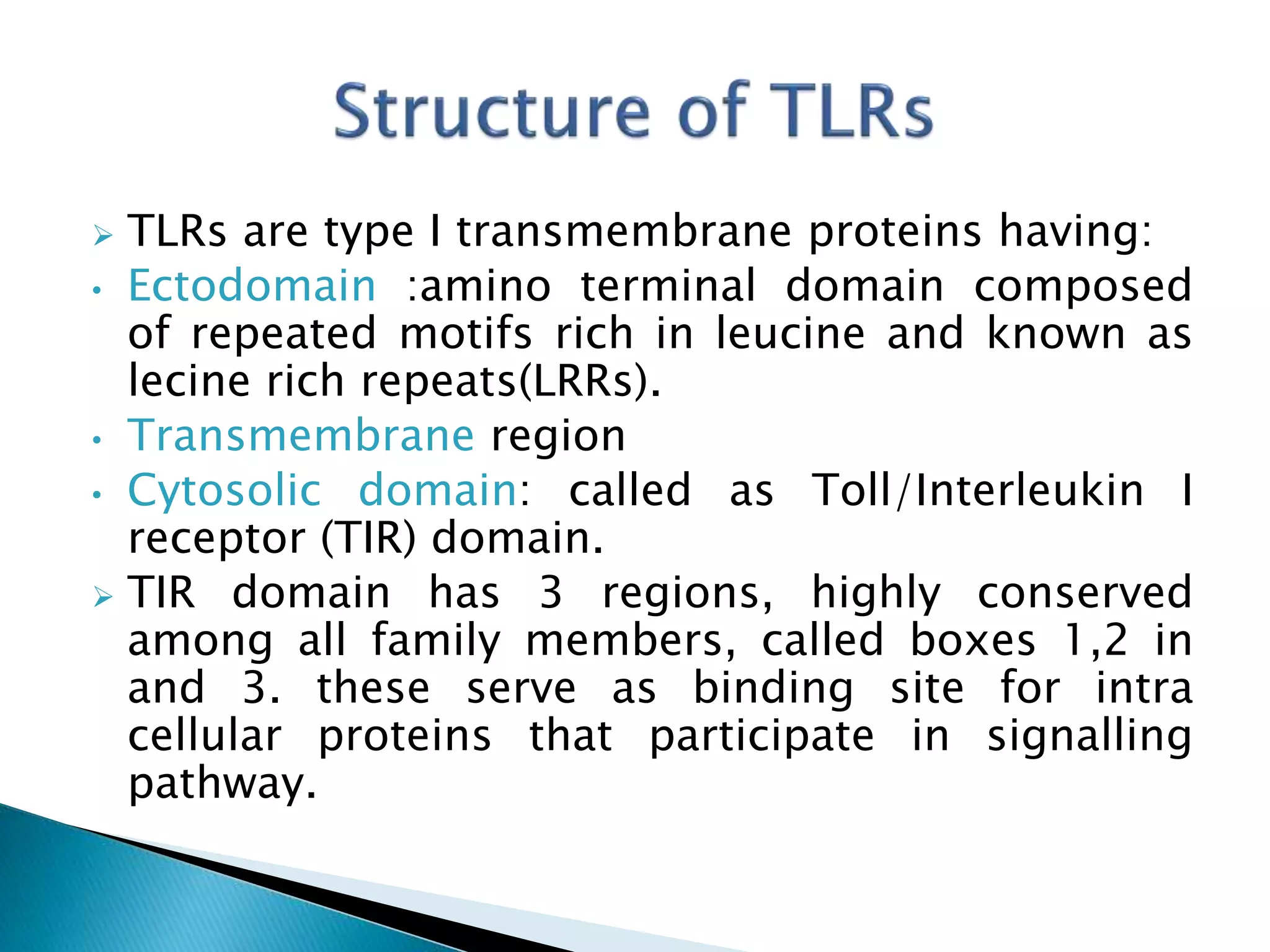 Structure of TLRs

➢ TLRs are type I transmembrane proteins having:

• Ectodomain :amino terminal domain composed of repeated motifs rich in leucine and known as lecine rich repeats(LRRs).

• Transmembrane region

• Cytosolic domain: called as Toll/Interleukin I receptor (TIR) domain.

➢ TIR domain has 3 regions, highly conserved among all family members, called boxes 1,2 in and 3. these serve as binding site for intra cellular proteins that participate in signalling pathway.